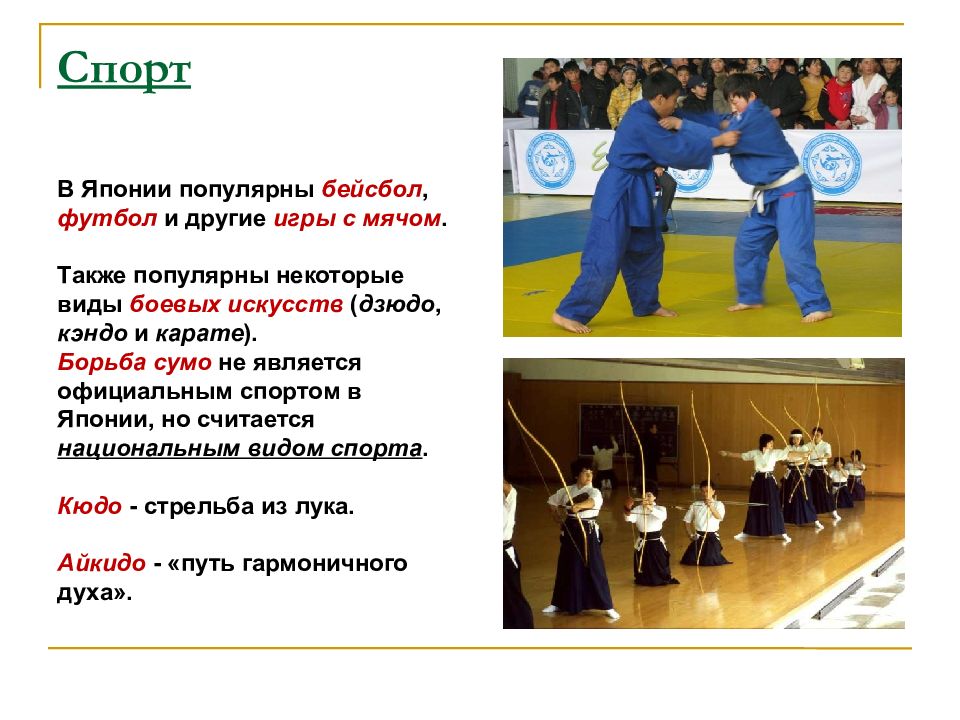 Спорт

В Японии популярны бейсбол, футбол и другие игры с мячом.

Также популярны некоторые виды боевых искусств (дзюдо, кэндо и карате).
Борьба сумо не является официальным спортом в Японии, но считается национальным видом спорта.

Кюдо - стрельба из лука.

Айкидо - «путь гармоничного духа».